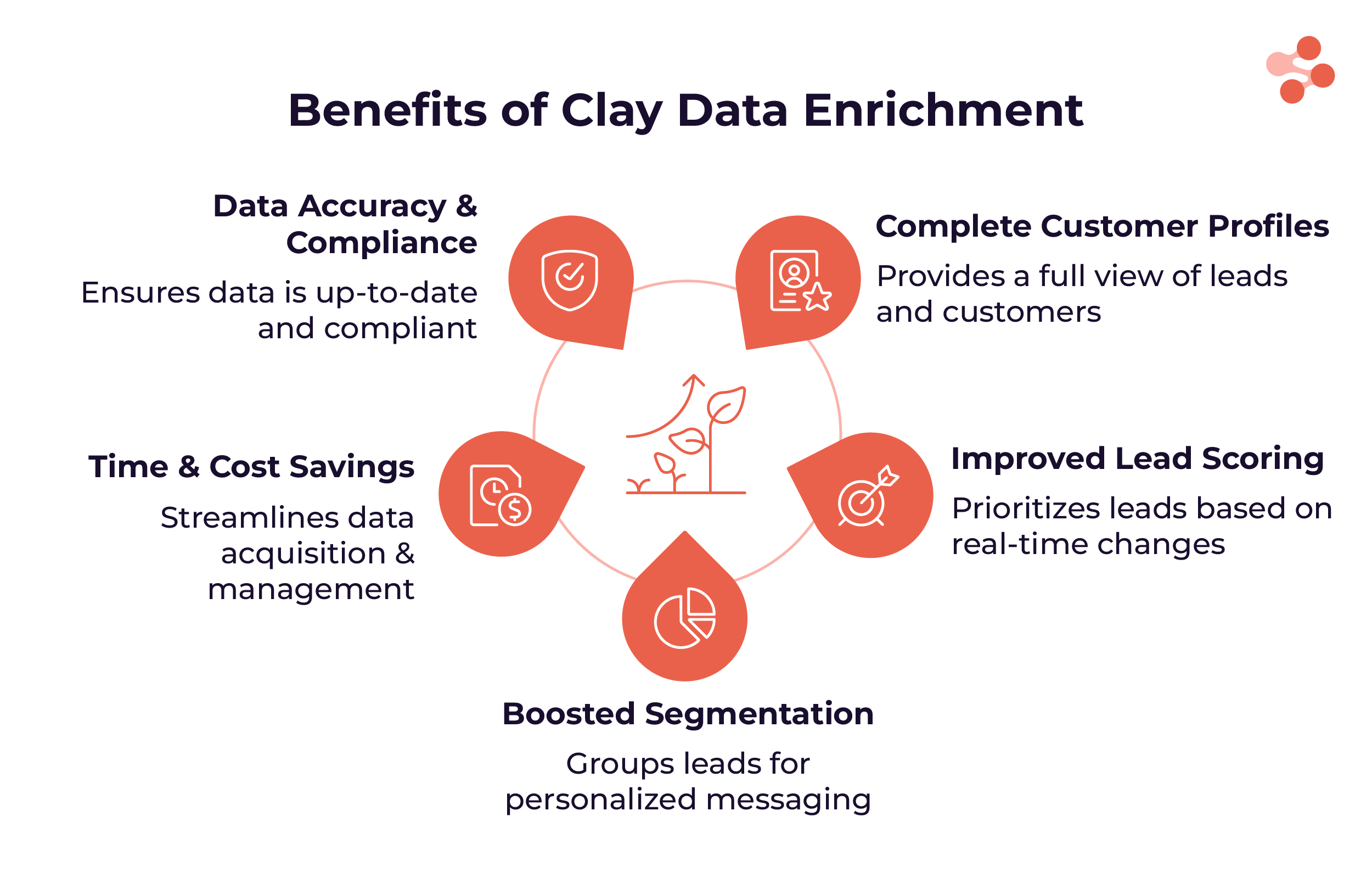 Benefits of Clay Data Enrichment

Data Accuracy & Compliance

Ensures data is up-to-date and compliant

Complete Customer Profiles

Provides a full view of leads and customers

Time & Cost Savings

Streamlines data acquisition & management

Improved Lead Scoring

Prioritizes leads based on real-time changes

Boosted Segmentation

Groups leads for personalized messaging